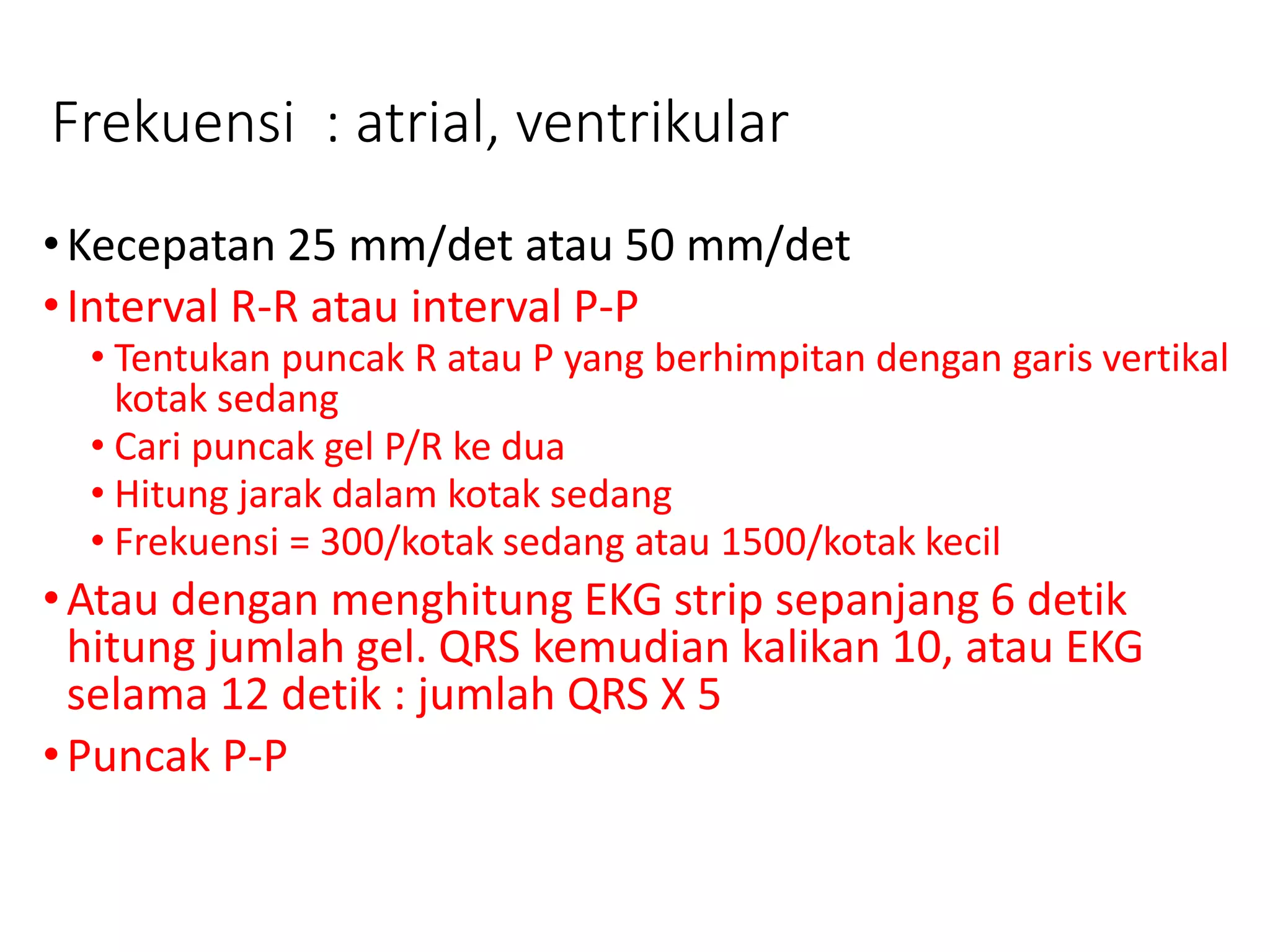 Frekuensi : atrial, ventrikular

• Kecepatan 25 mm/det atau 50 mm/det
• Interval R-R atau interval P-P
  • Tentukan puncak R atau P yang berhimpitan dengan garis vertikal kotak sedang
  • Cari puncak gel P/R ke dua
  • Hitung jarak dalam kotak sedang
  • Frekuensi = 300/kotak sedang atau 1500/kotak kecil
• Atau dengan menghitung EKG strip sepanjang 6 detik hitung jumlah gel. QRS kemudian kalikan 10, atau EKG selama 12 detik : jumlah QRS X 5
• Puncak P-P